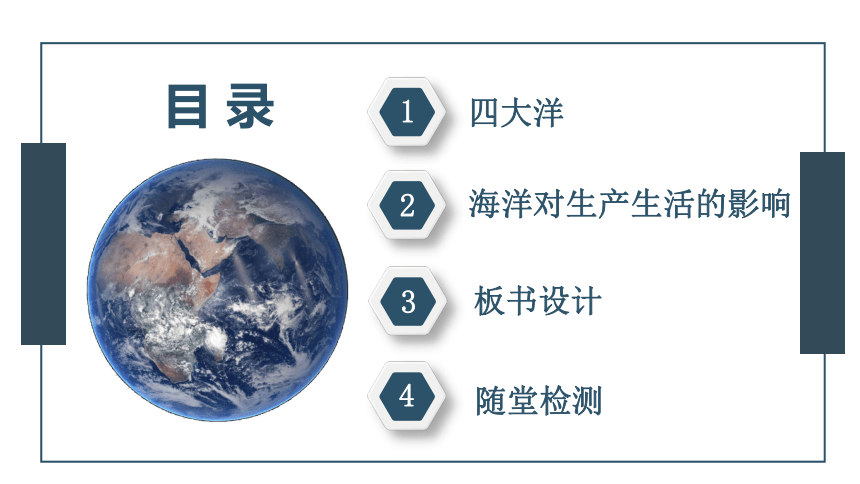 目录

1 四大洋

2 海洋对生产生活的影响

3 板书设计

4 随堂检测